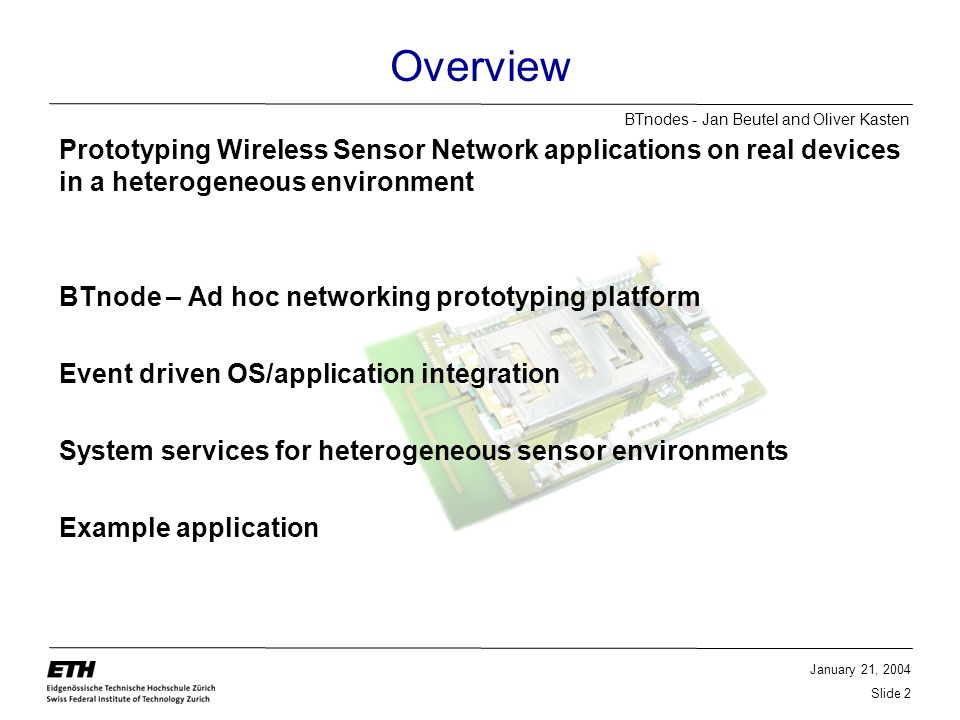 Overview

BTnodes - Jan Beutel and Oliver Kasten

Prototyping Wireless Sensor Network applications on real devices in a heterogeneous environment

BTnode – Ad hoc networking prototyping platform

Event driven OS/application integration

System services for heterogeneous sensor environments

Example application

ETH
Eidgenössische Technische Hochschule Zürich
Swiss Federal Institute of Technology Zurich

January 21, 2004
Slide 2